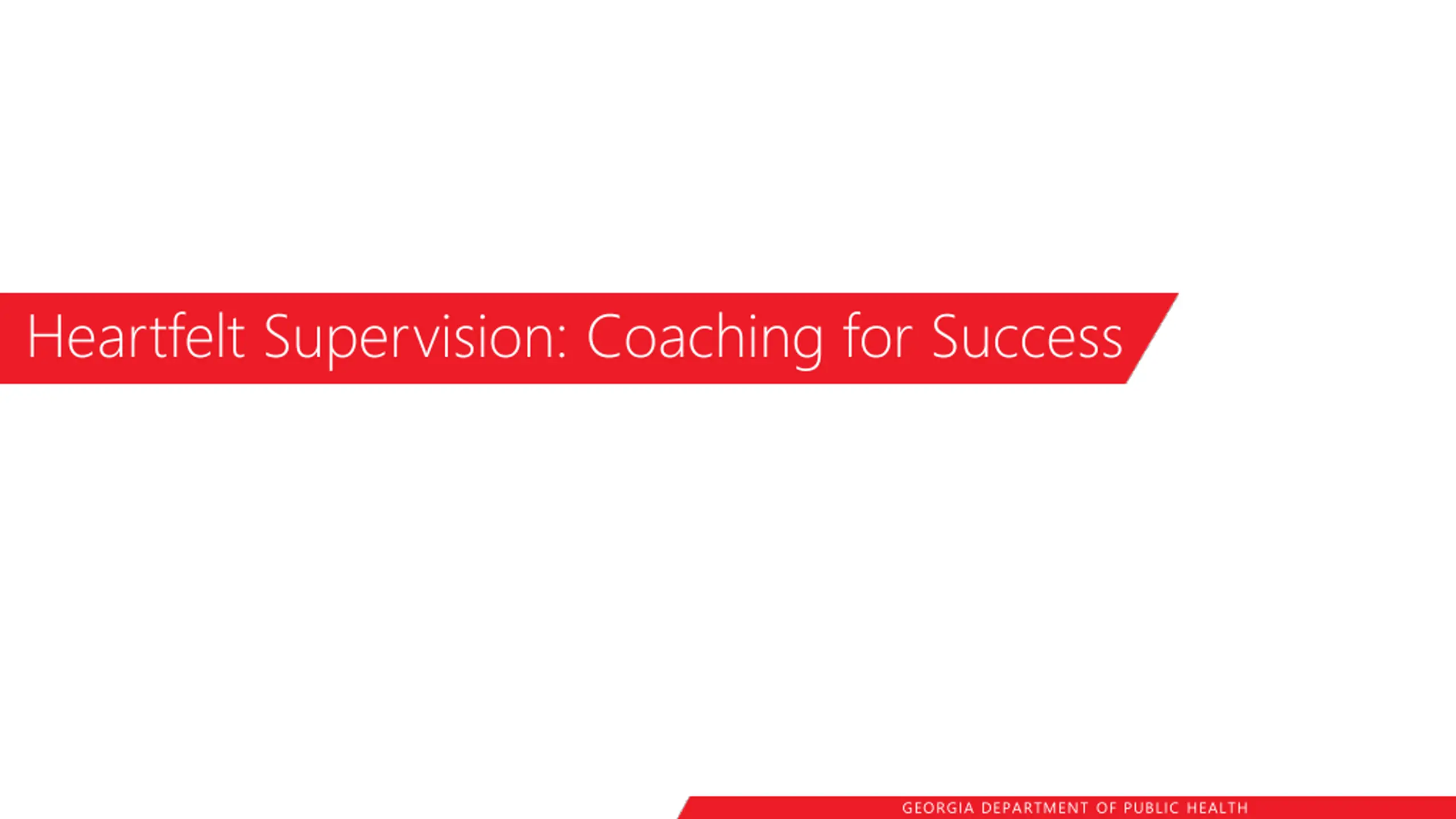 Heartfelt Supervision: Coaching for Success

GEORGIA DEPARTMENT OF PUBLIC HEALTH